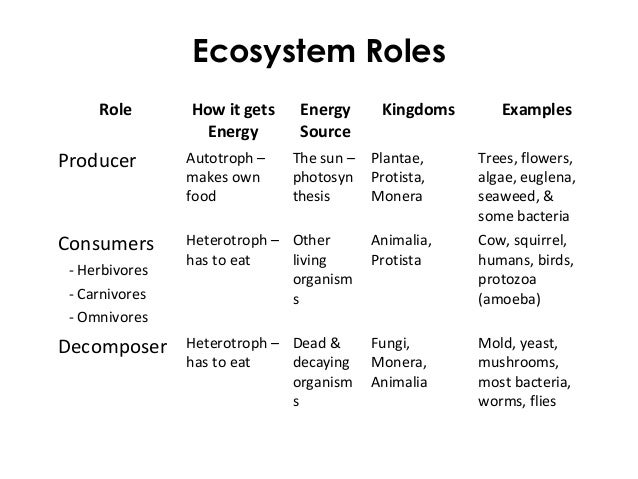 Ecosystem Roles

| Role | How it gets Energy | Energy Source | Kingdoms | Examples |
|---|---|---|---|---|
| Producer | Autotroph – makes own food | The sun – photosynthesis | Plantae, Protista, Monera | Trees, flowers, algae, euglena, seaweed, & some bacteria |
| Consumers - Herbivores - Carnivores - Omnivores | Heterotroph – has to eat | Other living organisms | Animalia, Protista | Cow, squirrel, humans, birds, protozoa (amoeba) |
| Decomposer | Heterotroph – has to eat | Dead & decaying organisms | Fungi, Monera, Animalia | Mold, yeast, mushrooms, most bacteria, worms, flies |